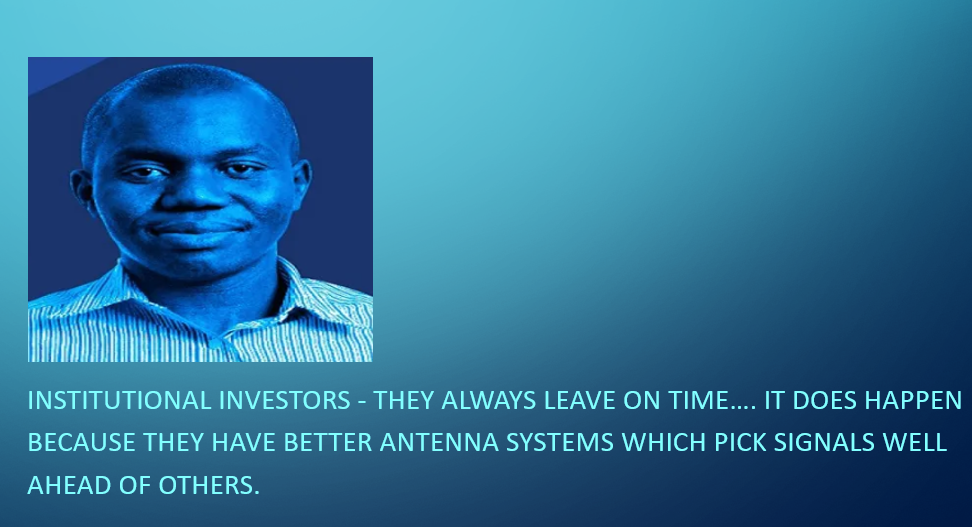 INSTITUTIONAL INVESTORS - THEY ALWAYS LEAVE ON TIME…. IT DOES HAPPEN BECAUSE THEY HAVE BETTER ANTENNA SYSTEMS WHICH PICK SIGNALS WELL AHEAD OF OTHERS.